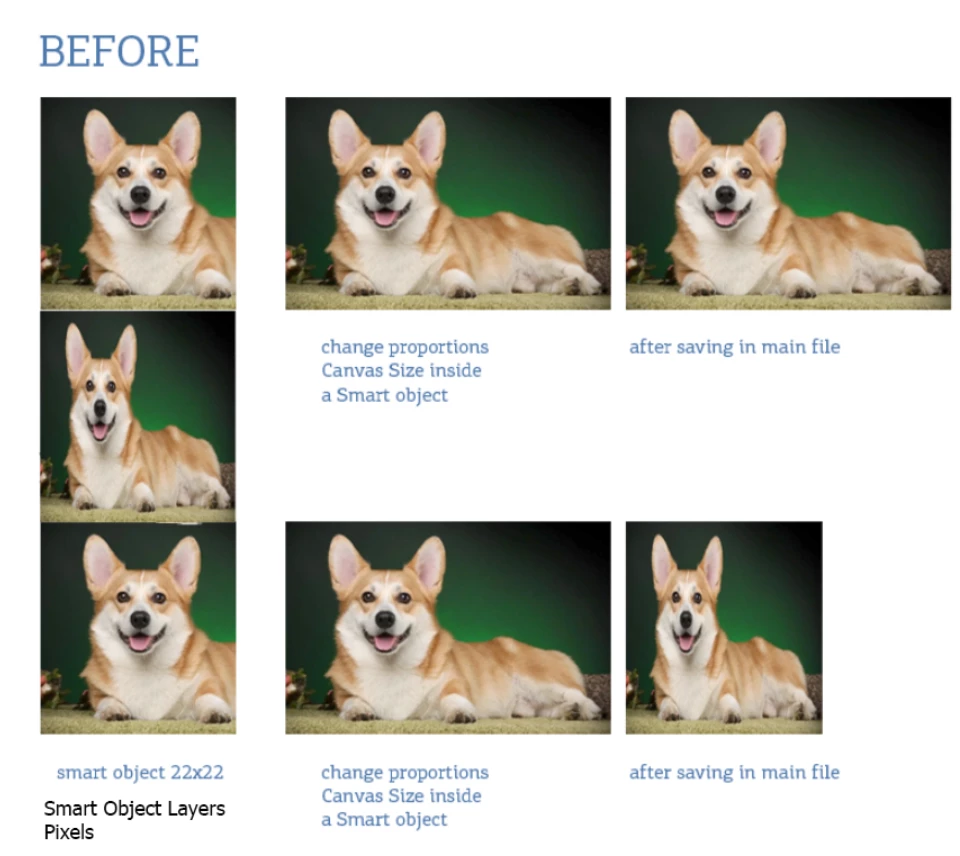 BEFORE

change proportions Canvas Size inside a Smart object

after saving in main file

smart object 22x22

Smart Object Layers Pixels

change proportions Canvas Size inside a Smart object

after saving in main file